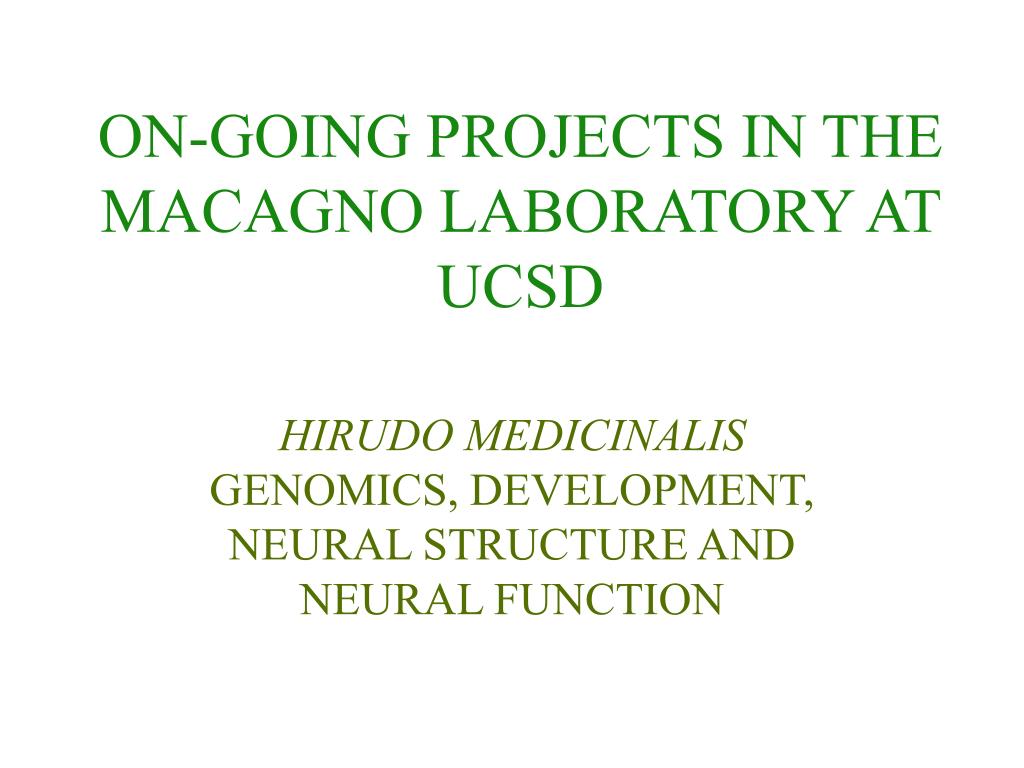 ON-GOING PROJECTS IN THE MACAGNO LABORATORY AT UCSD

HIRUDO MEDICINALIS GENOMICS, DEVELOPMENT, NEURAL STRUCTURE AND NEURAL FUNCTION